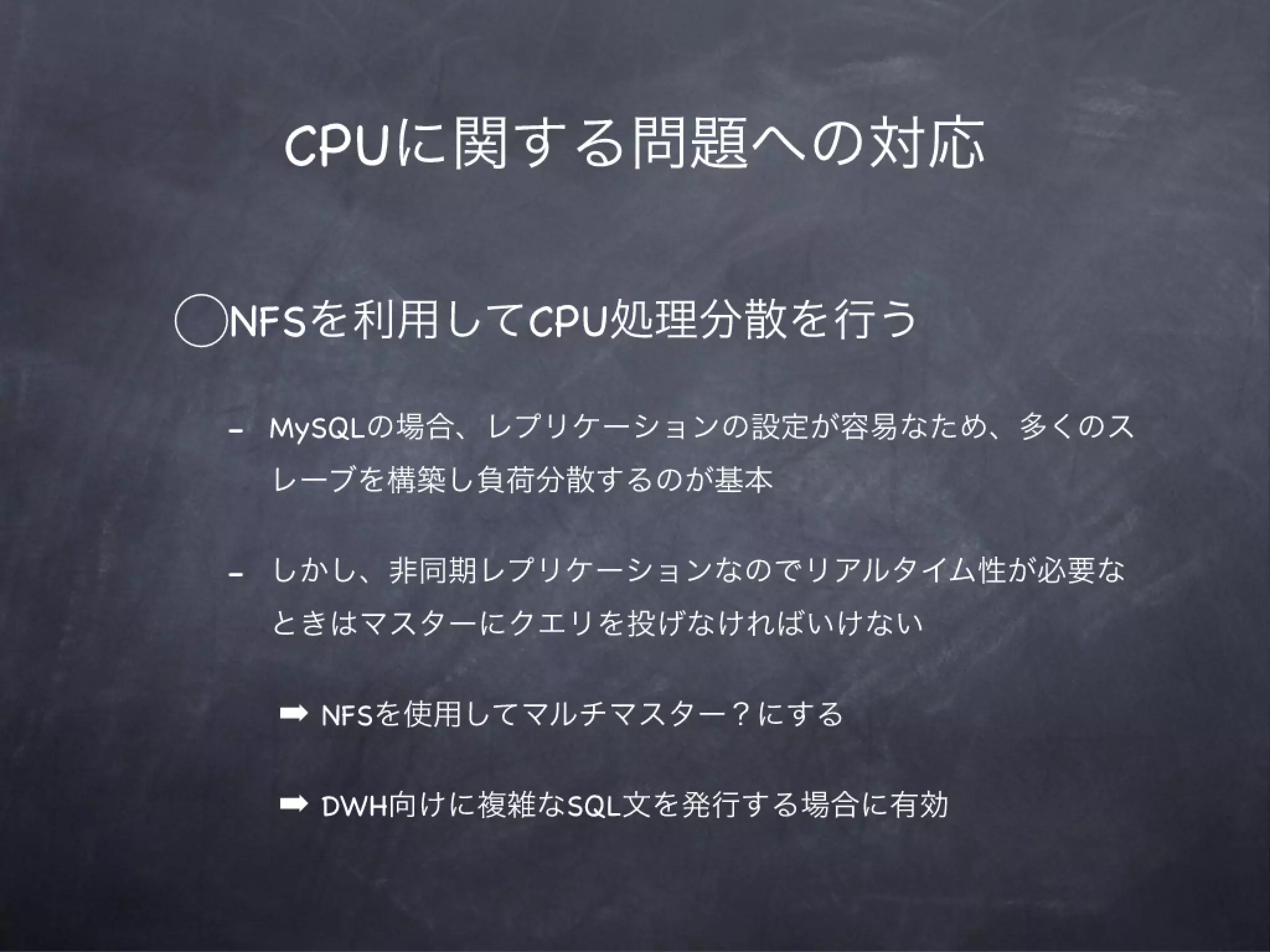 CPUに関する問題への対応

◯NFSを利用してCPU処理分散を行う

- MySQLの場合、レプリケーションの設定が容易なため、多くのスレーブを構築し負荷分散するのが基本

- しかし、非同期レプリケーションなのでリアルタイム性が必要なときはマスターにクエリを投げなければいけない

➡ NFSを使用してマルチマスター？にする

➡ DWH向けに複雑なSQL文を発行する場合に有効